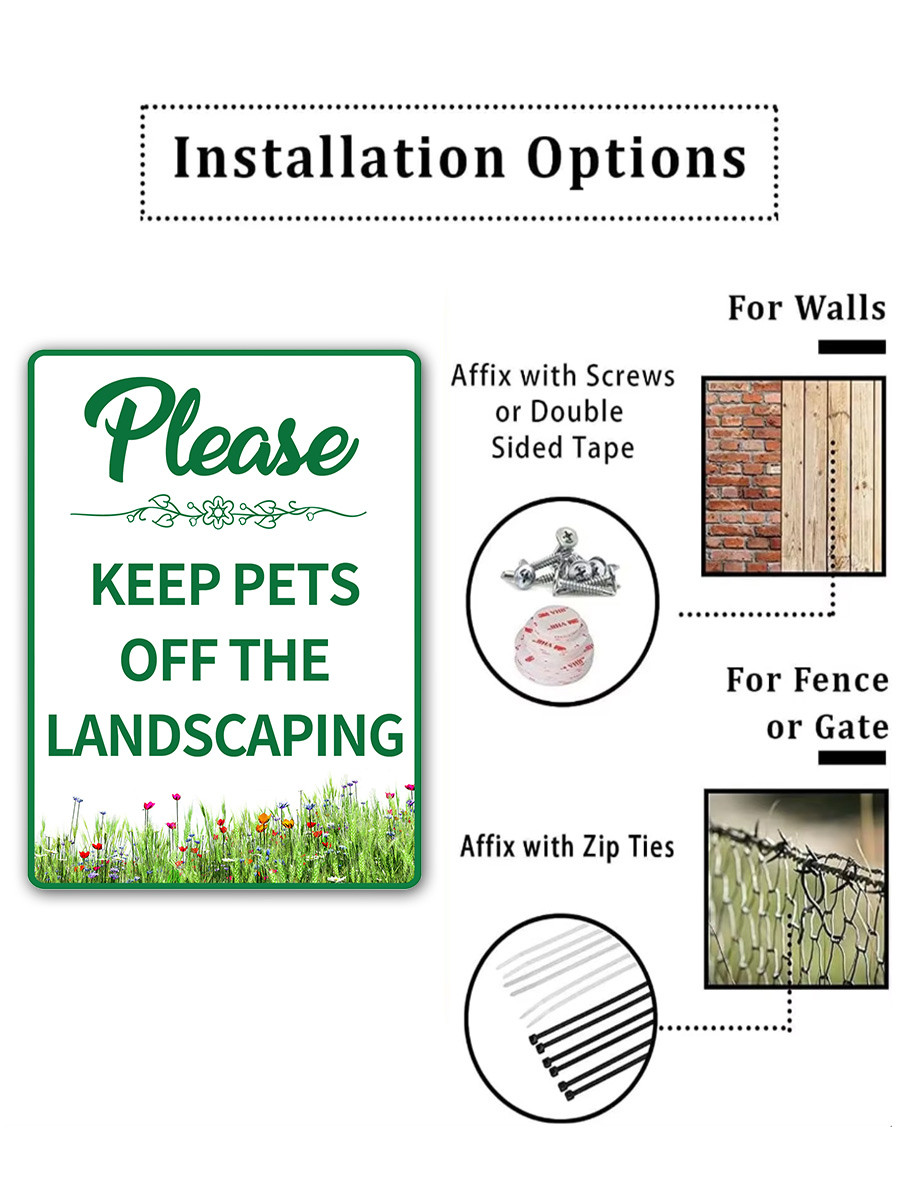 Installation Options

Please

KEEP PETS OFF THE LANDSCAPING

For Walls

Affix with Screws or Double Sided Tape

For Fence or Gate

Affix with Zip Ties